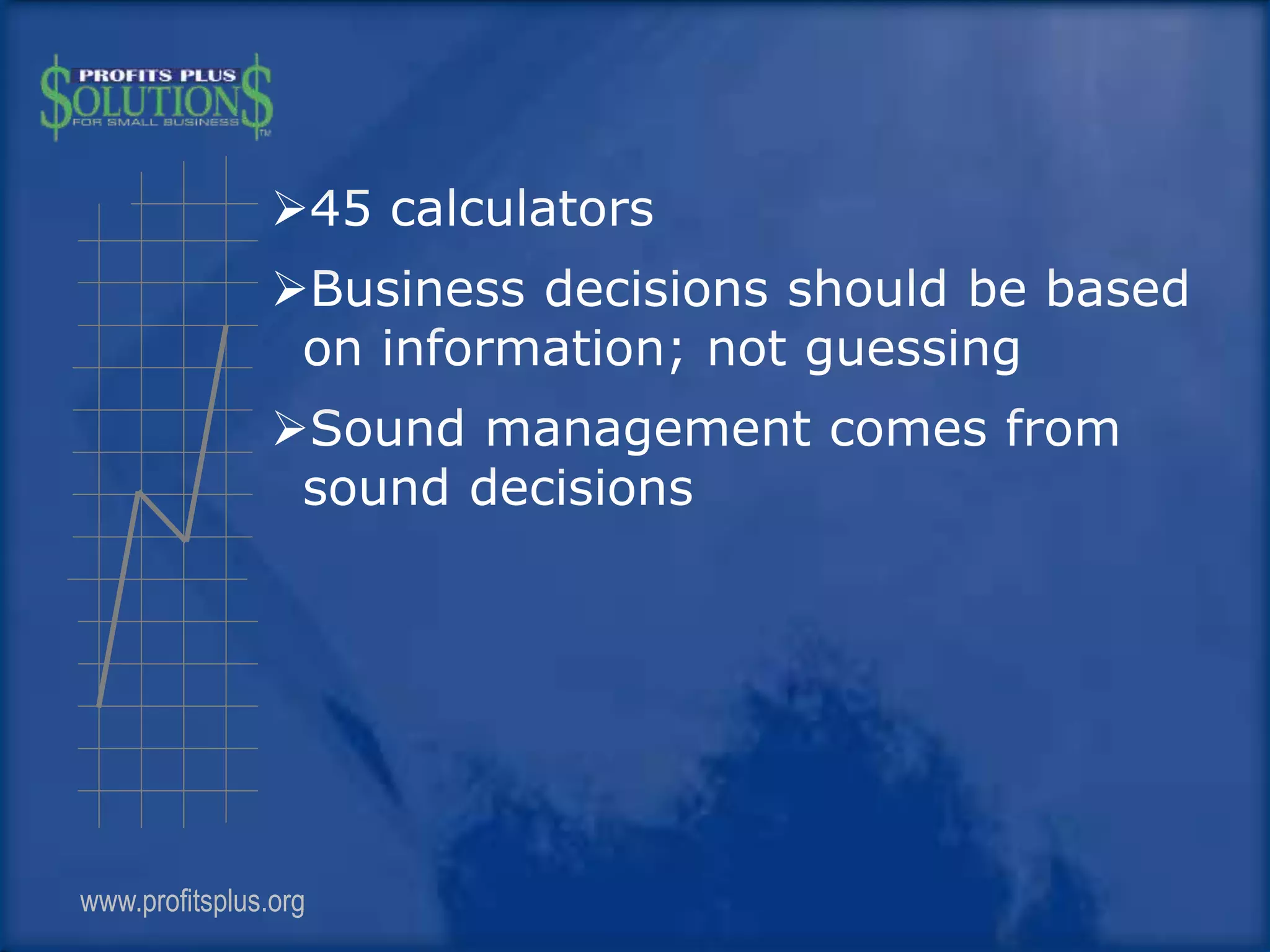 PROFITS PLUS
$OLUTION$
FOR SMALL BUSINESS
TM

➢45 calculators

➢Business decisions should be based on information; not guessing

➢Sound management comes from sound decisions

www.profitsplus.org